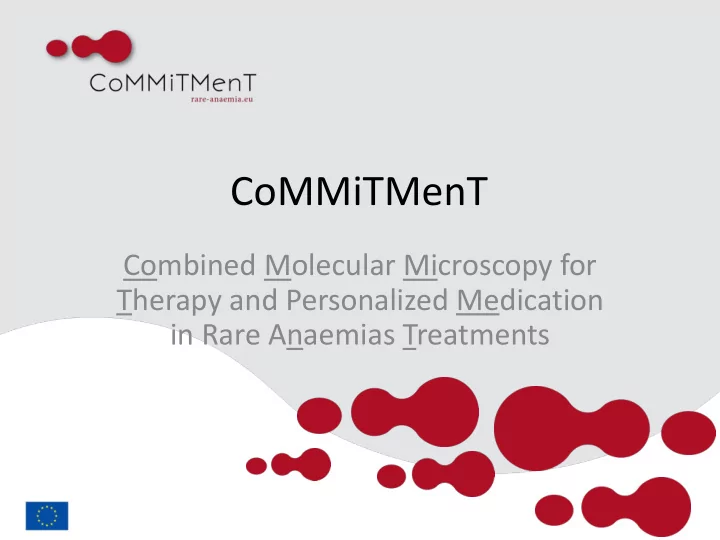 CoMMiTMenT
rare-anaemia.eu

CoMMiTMenT

Combined Molecular Microscopy for Therapy and Personalized Medication in Rare Anaemias Treatments